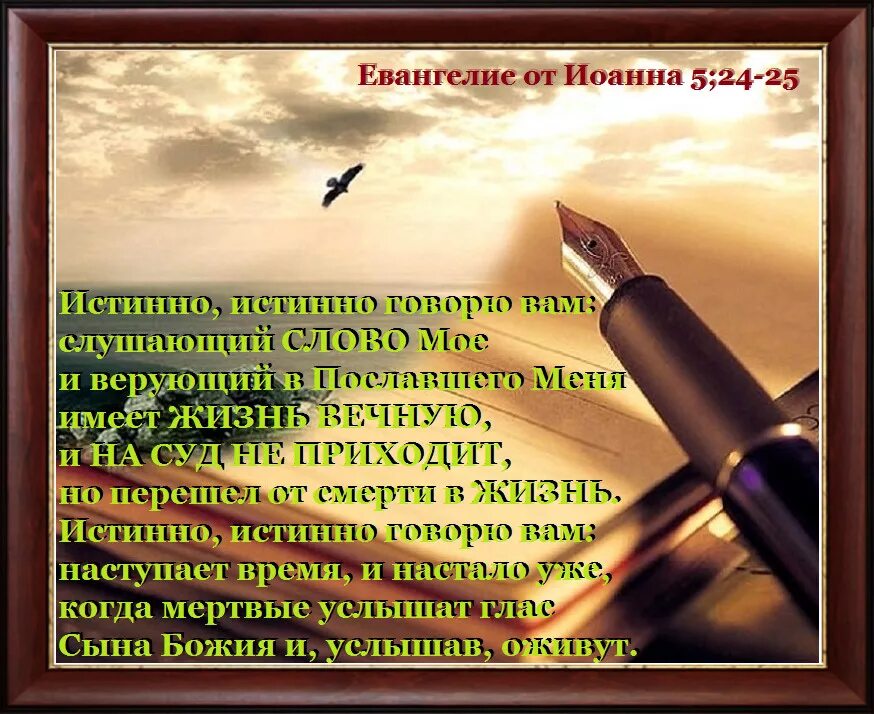 Евангелие от Иоанна 5;24-25

Истинно, истинно говорю вам: слушающий СЛОВО Мое и верующий в Пославшего Меня имеет ЖИЗНЬ ВЕЧНУЮ, и НА СУД НЕ ПРИХОДИТ, но перешел от смерти в ЖИЗНЬ. Истинно, истинно говорю вам: наступает время, и настало уже, когда мертвые услышат глас Сына Божия и, услышав, оживут.